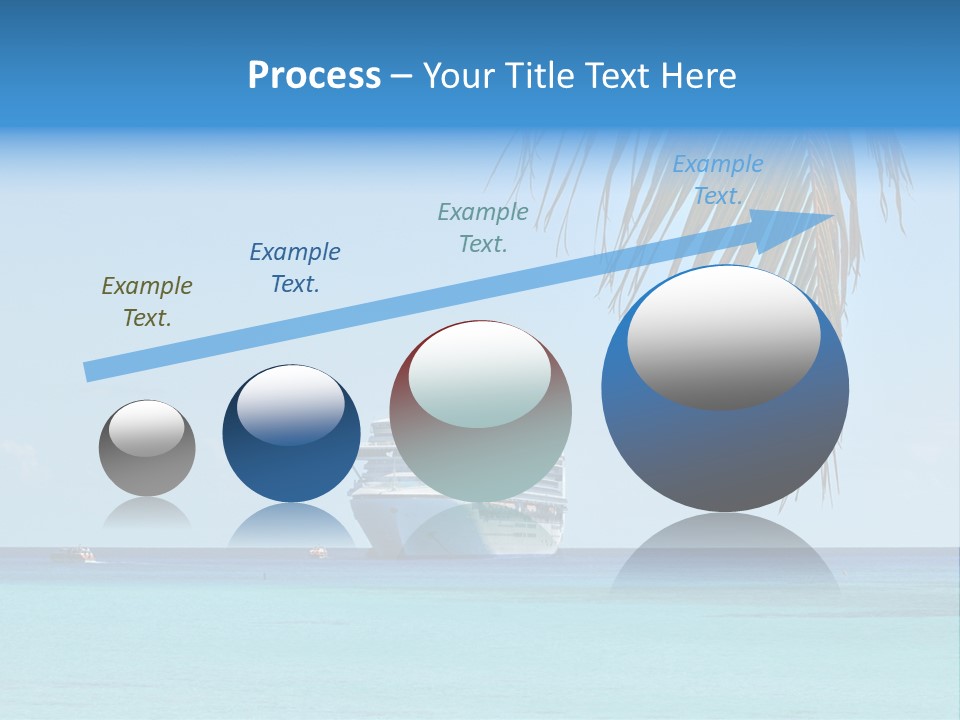 Process – Your Title Text Here

Example Text.

Example Text.

Example Text.

Example Text.